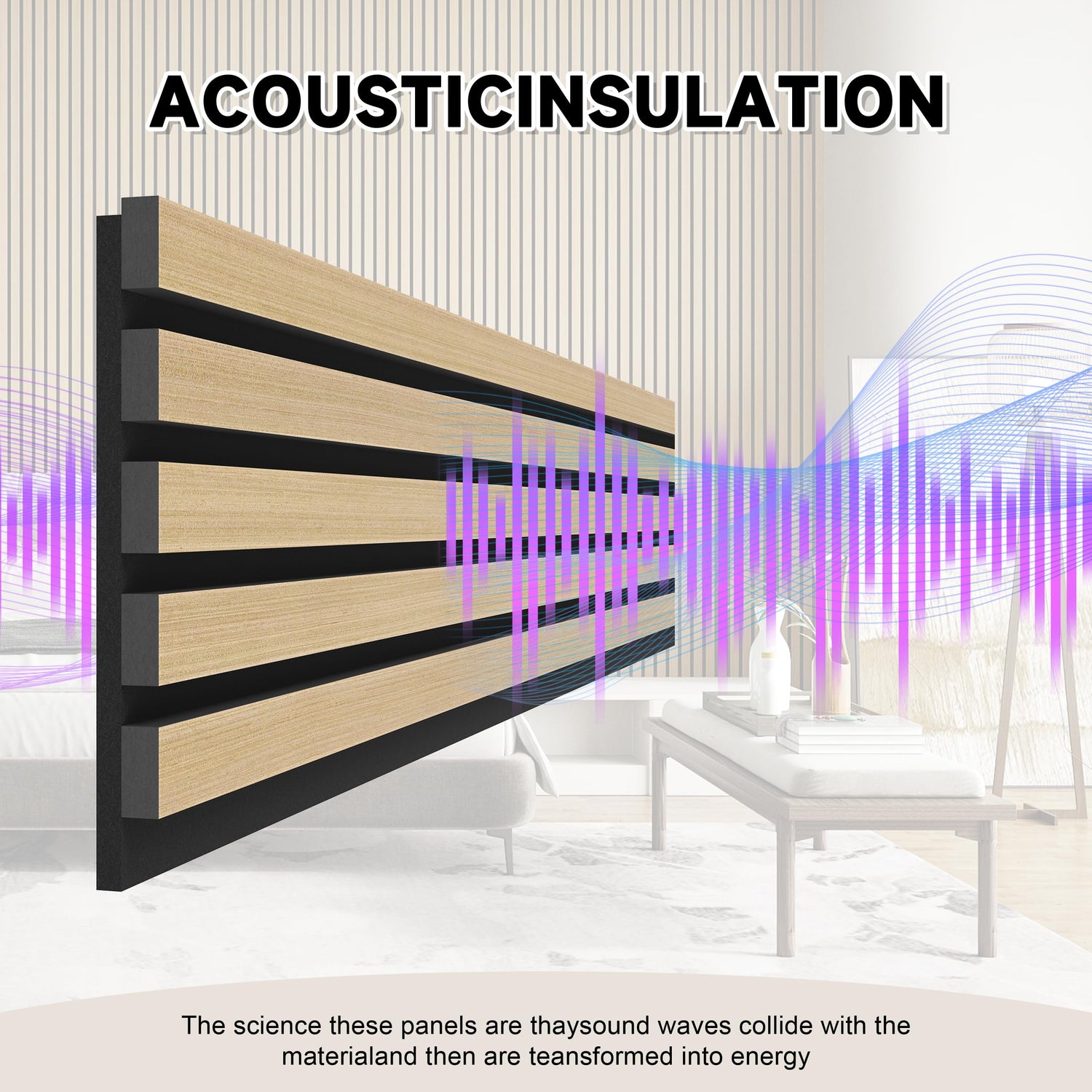 ACOUSTICINSULATION

The science these panels are thaysound waves collide with the materialand then are teansformed into energy